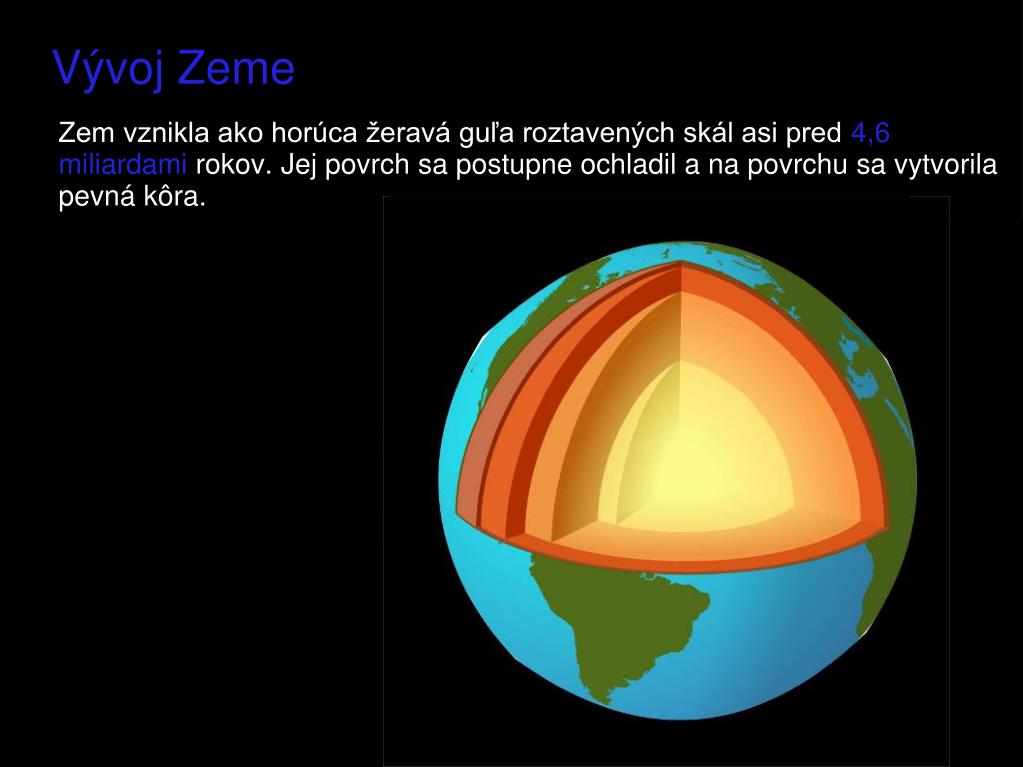 Vývoj Zeme

Zem vznikla ako horúca žeravá guľa roztavených skál asi pred 4,6 miliardami rokov. Jej povrch sa postupne ochladil a na povrchu sa vytvorila pevná kôra.